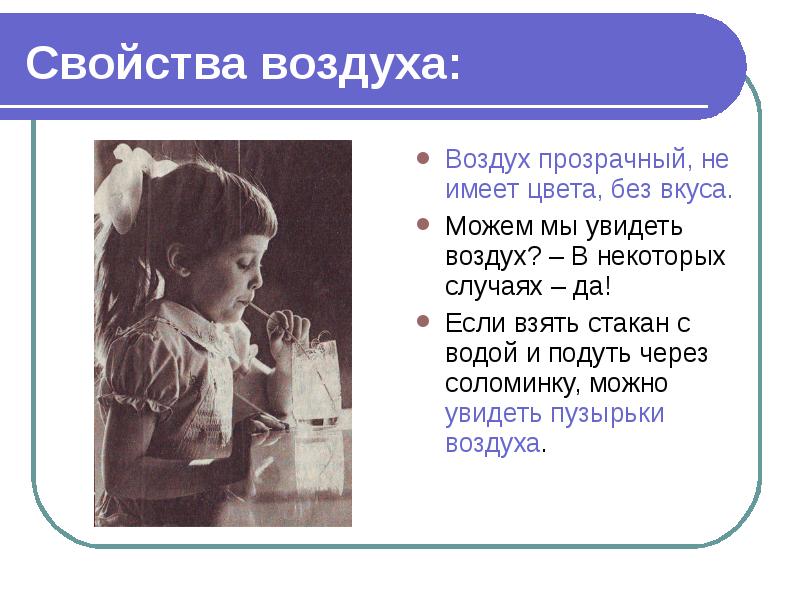 Свойства воздуха:

- Воздух прозрачный, не имеет цвета, без вкуса.
- Можем мы увидеть воздух? – В некоторых случаях – да!
- Если взять стакан с водой и подуть через соломинку, можно увидеть пузырьки воздуха.